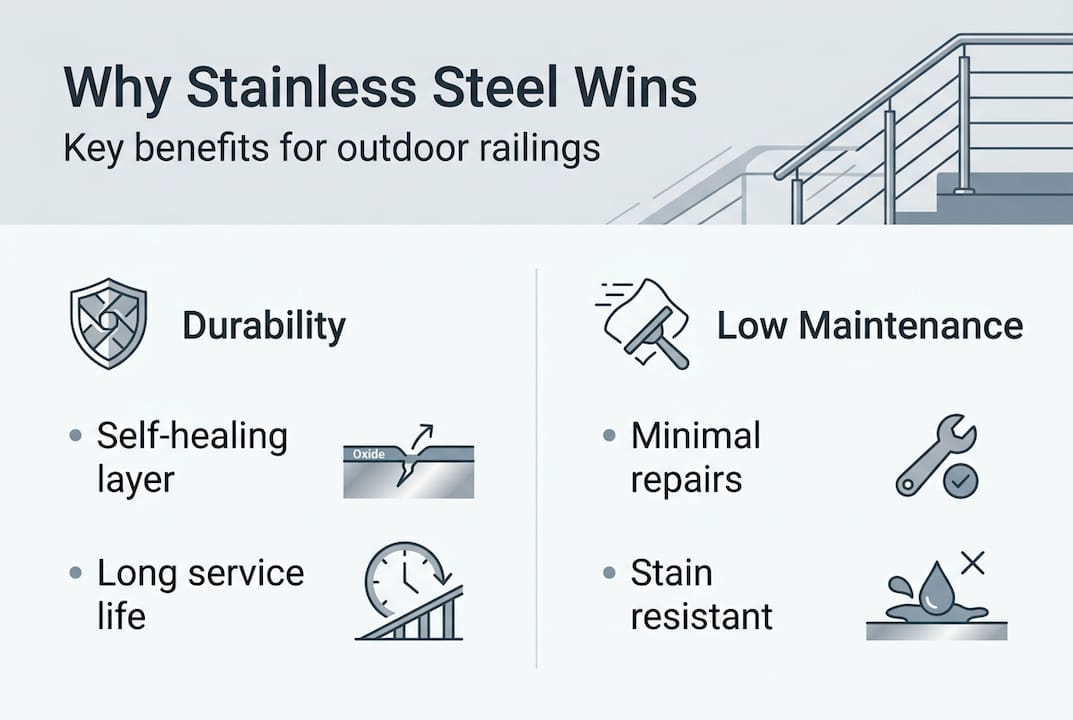 Why Stainless Steel Wins
Key benefits for outdoor railings

Durability

• Self-healing layer

Oxide

• Long service life

Low Maintenance

• Minimal repairs

• Stain resistant